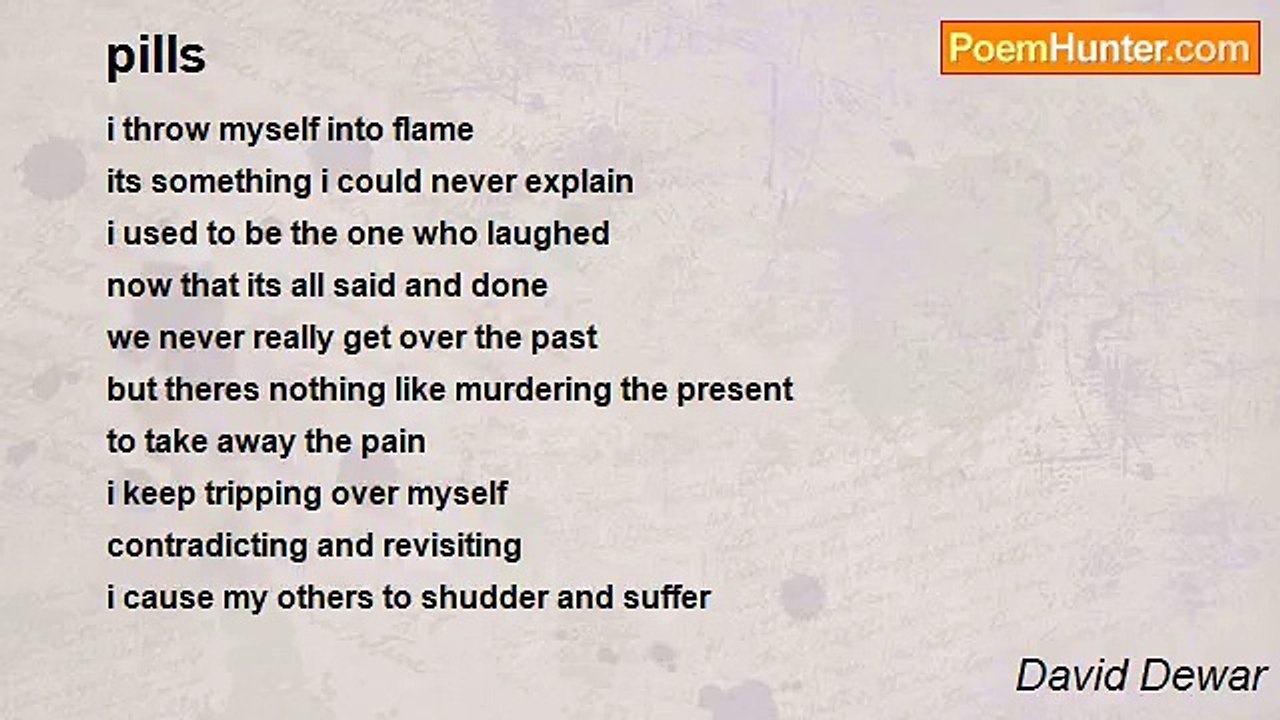 pills

PoemHunter.com

i throw myself into flame
its something i could never explain
i used to be the one who laughed
now that its all said and done
we never really get over the past
but theres nothing like murdering the present
to take away the pain
i keep tripping over myself
contradicting and revisiting
i cause my others to shudder and suffer

David Dewar